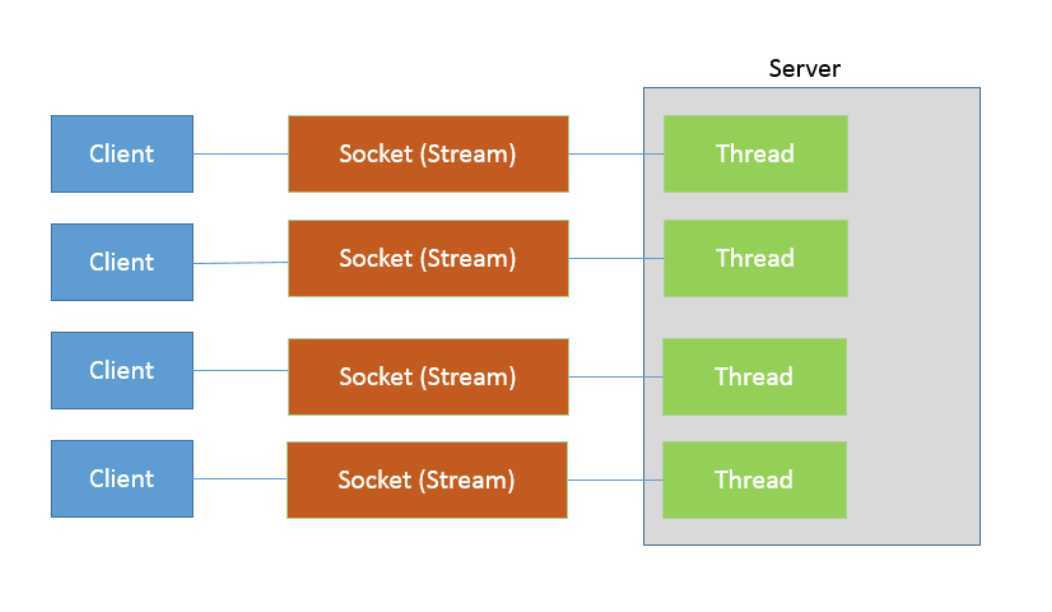 Server

Client
Socket (Stream)
Thread

Client
Socket (Stream)
Thread

Client
Socket (Stream)
Thread

Client
Socket (Stream)
Thread